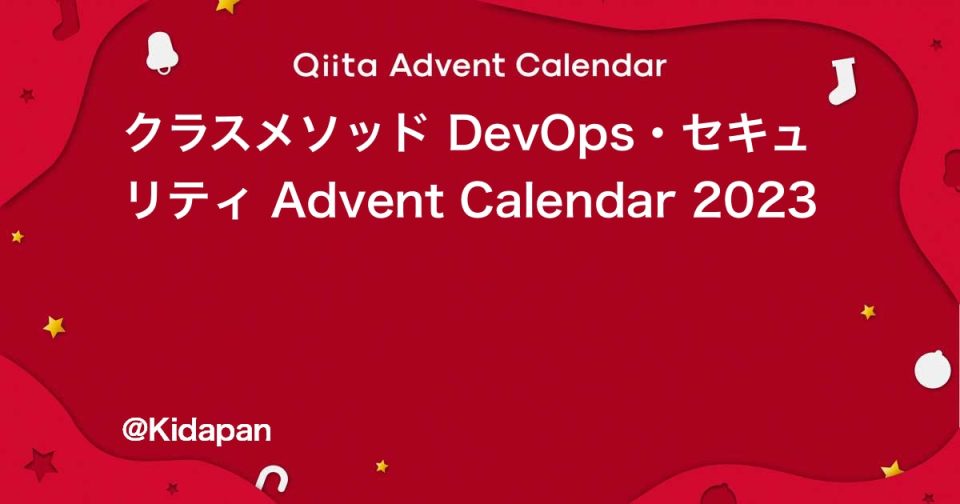 Qiita Advent Calendar

クラスメソッド DevOps・セキュリティ Advent Calendar 2023

@Kidapan